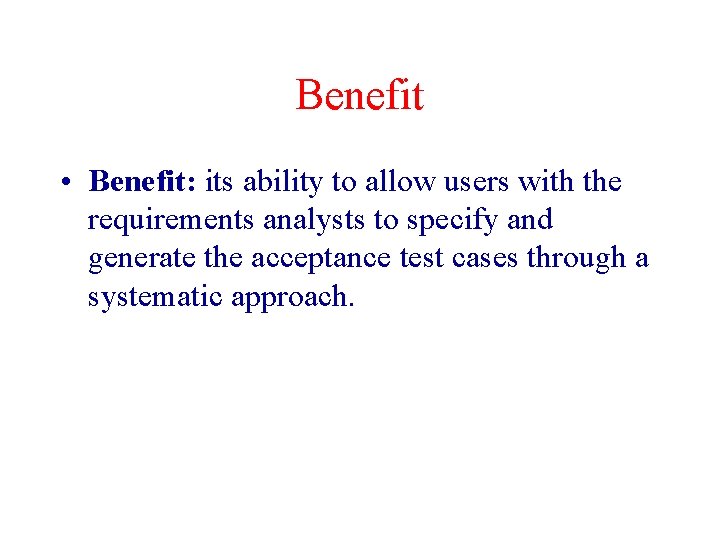 Benefit

• Benefit: its ability to allow users with the requirements analysts to specify and generate the acceptance test cases through a systematic approach.